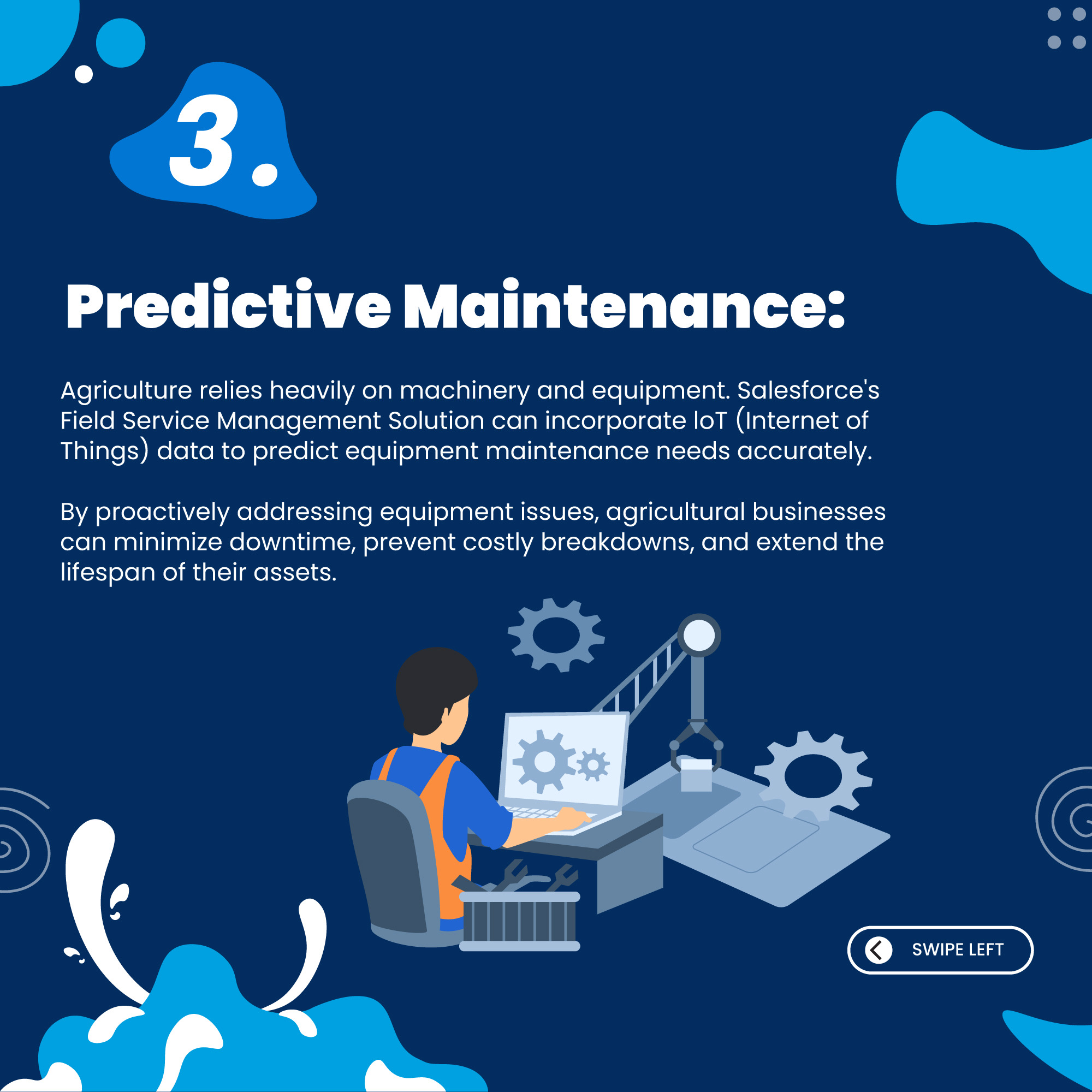 3.

Predictive Maintenance:

Agriculture relies heavily on machinery and equipment. Salesforce's Field Service Management Solution can incorporate IoT (Internet of Things) data to predict equipment maintenance needs accurately.

By proactively addressing equipment issues, agricultural businesses can minimize downtime, prevent costly breakdowns, and extend the lifespan of their assets.

SWIPE LEFT